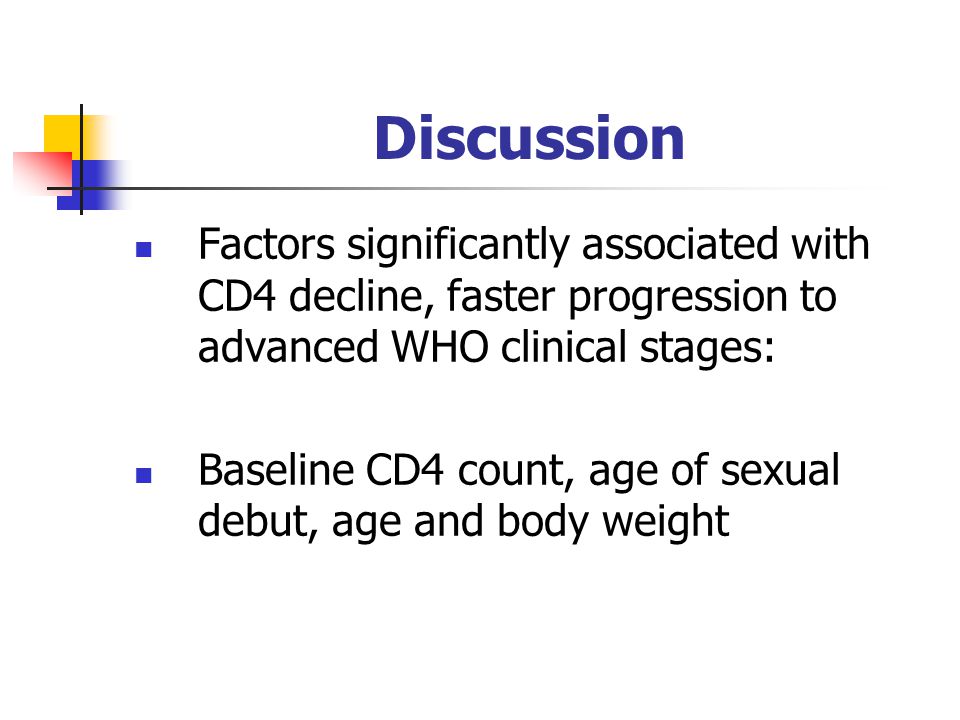 Discussion

- Factors significantly associated with CD4 decline, faster progression to advanced WHO clinical stages:

- Baseline CD4 count, age of sexual debut, age and body weight